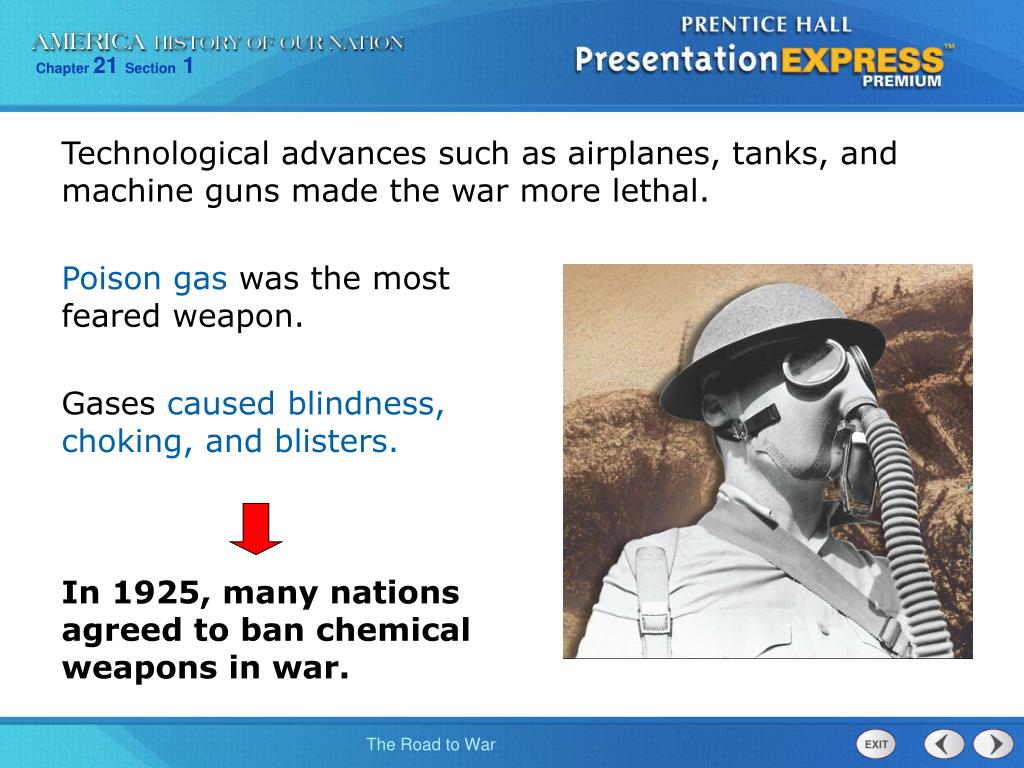 AMERICA HISTORY OF OUR NATION
Chapter 21 Section 1

PRENTICE HALL
PresentationEXPRESS™
PREMIUM

Technological advances such as airplanes, tanks, and machine guns made the war more lethal.

Poison gas was the most feared weapon.

Gases caused blindness, choking, and blisters.

In 1925, many nations agreed to ban chemical weapons in war.

The Road to War

EXIT